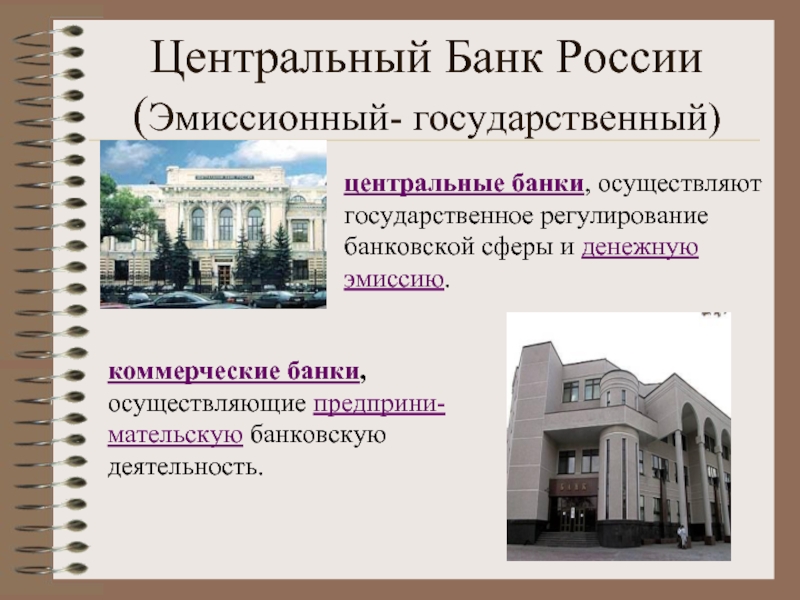 Центральный Банк России
(Эмиссионный- государственный)

центральные банки, осуществляют государственное регулирование банковской сферы и денежную эмиссию.

коммерческие банки, осуществляющие предпринимательскую банковскую деятельность.

БАНК